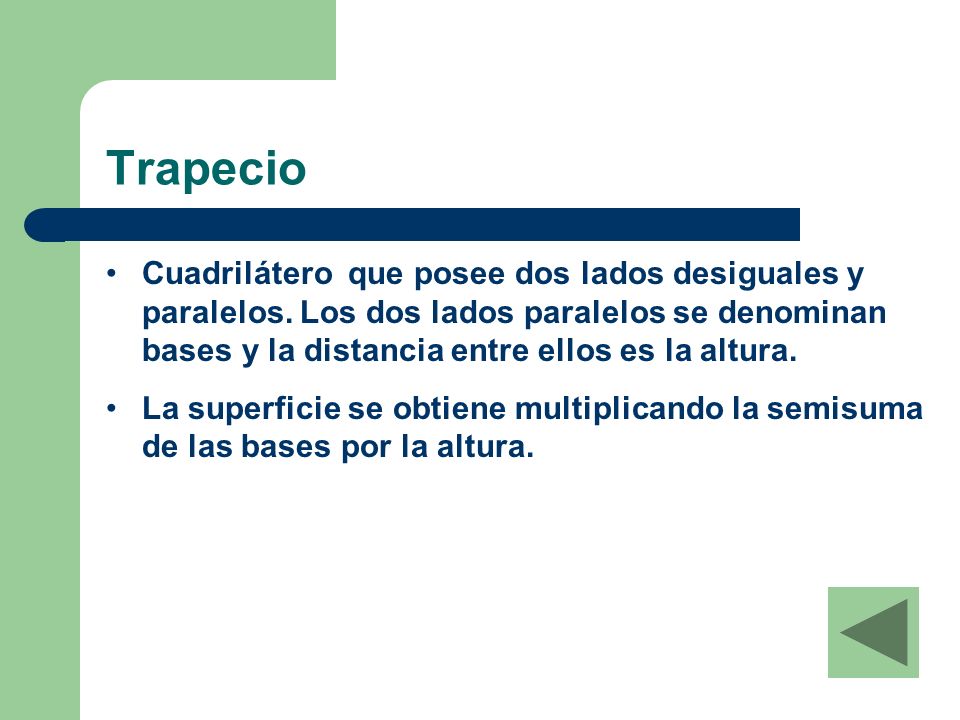 Trapecio

• Cuadrilátero que posee dos lados desiguales y paralelos. Los dos lados paralelos se denominan bases y la distancia entre ellos es la altura.

• La superficie se obtiene multiplicando la semisuma de las bases por la altura.